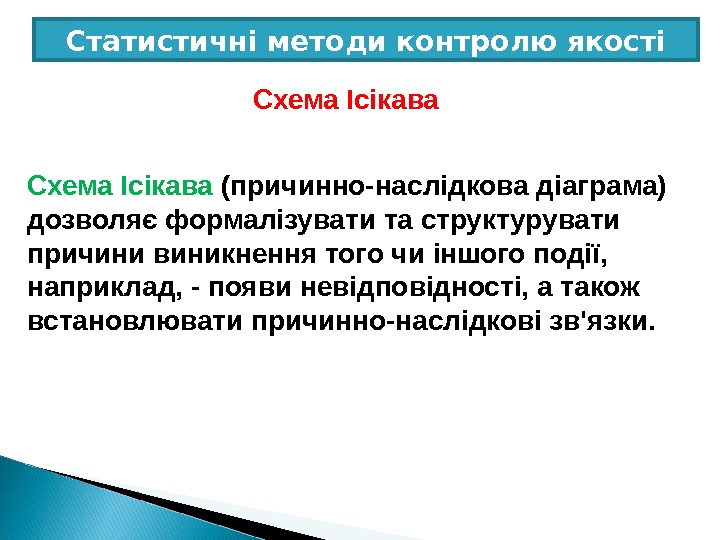 Статистичні методи контролю якості

Схема Ісікава

Схема Ісікава (причинно-наслідкова діаграма) дозволяє формалізувати та структурувати причини виникнення того чи іншого події, наприклад, - появи невідповідності, а також встановлювати причинно-наслідкові зв'язки.